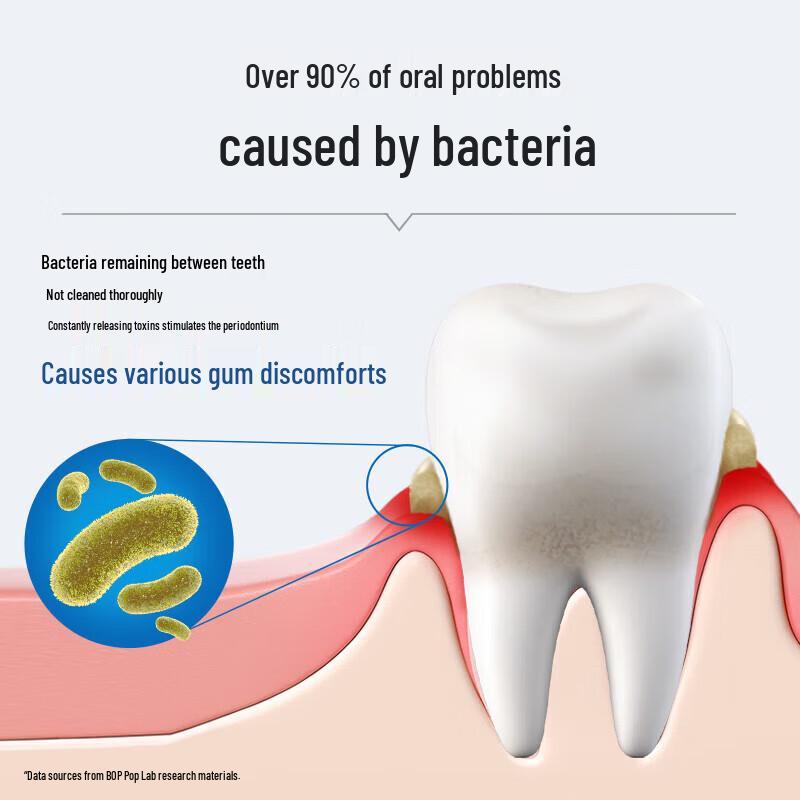 Over 90% of oral problems

caused by bacteria

Bacteria remaining between teeth

Not cleaned thoroughly

Constantly releasing toxins stimulates the periodontium

Causes various gum discomforts

*Data sources from BOP Pop Lab research materials.